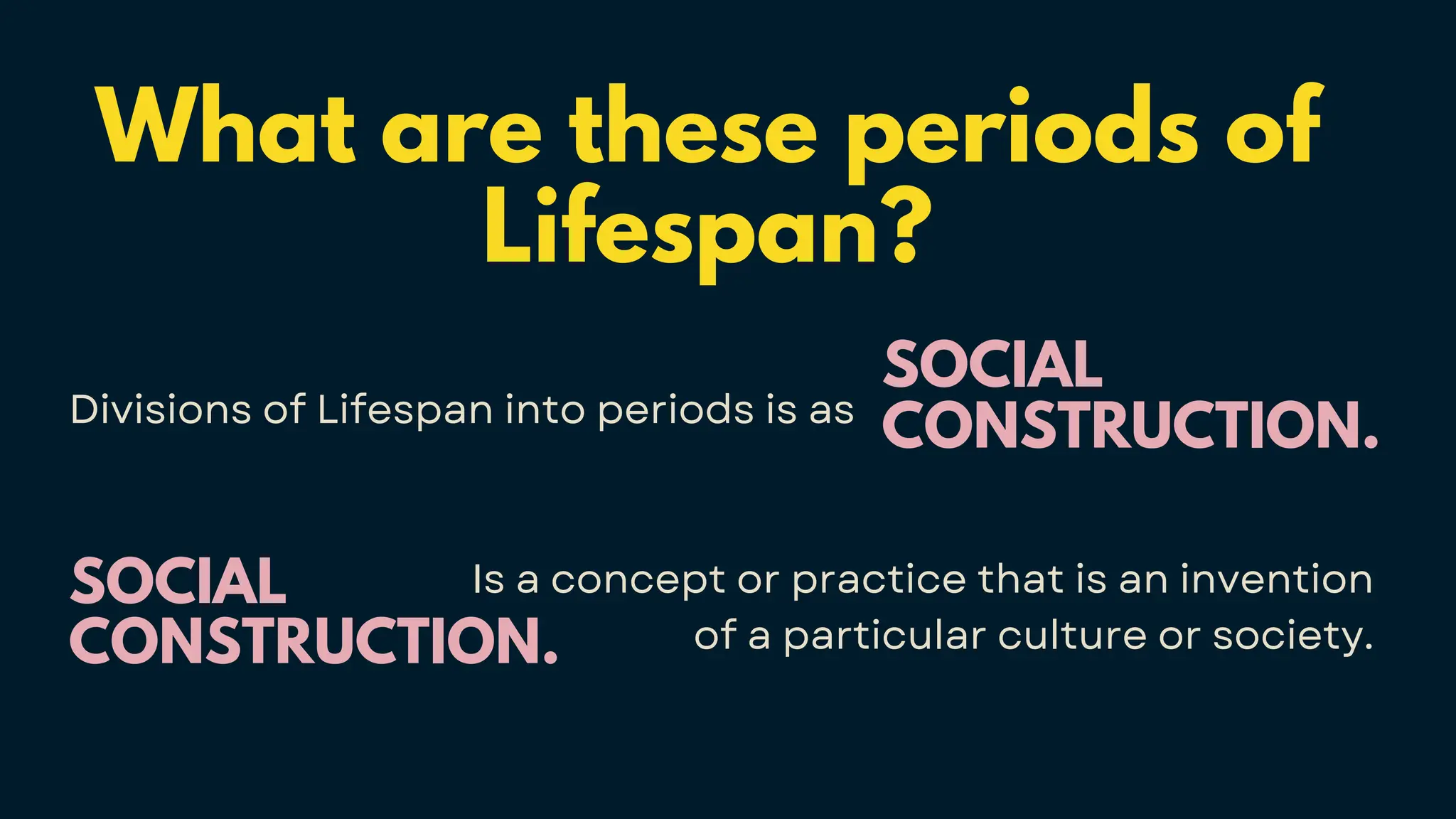 What are these periods of Lifespan?

Divisions of Lifespan into periods is as SOCIAL CONSTRUCTION.

SOCIAL CONSTRUCTION.

Is a concept or practice that is an invention of a particular culture or society.